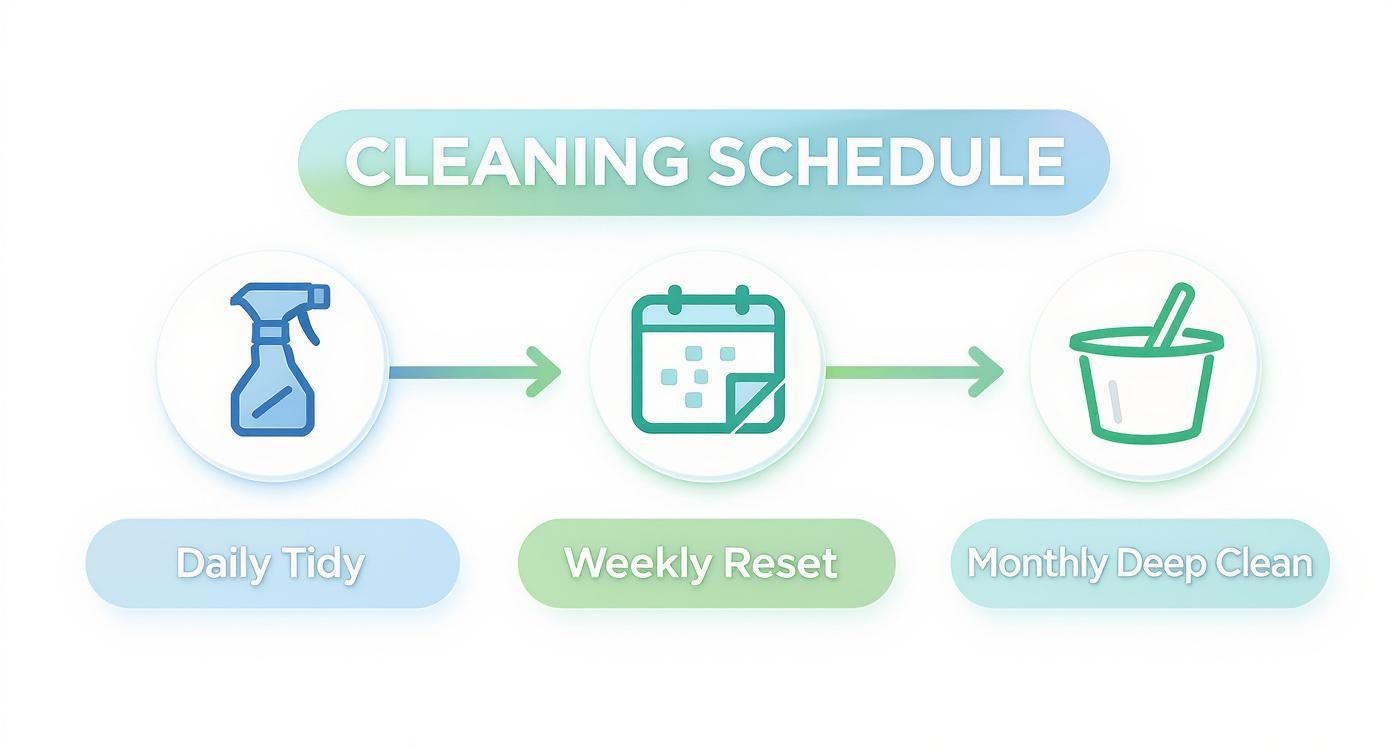 CLEANING SCHEDULE

Daily Tidy

Weekly Reset

Monthly Deep Clean